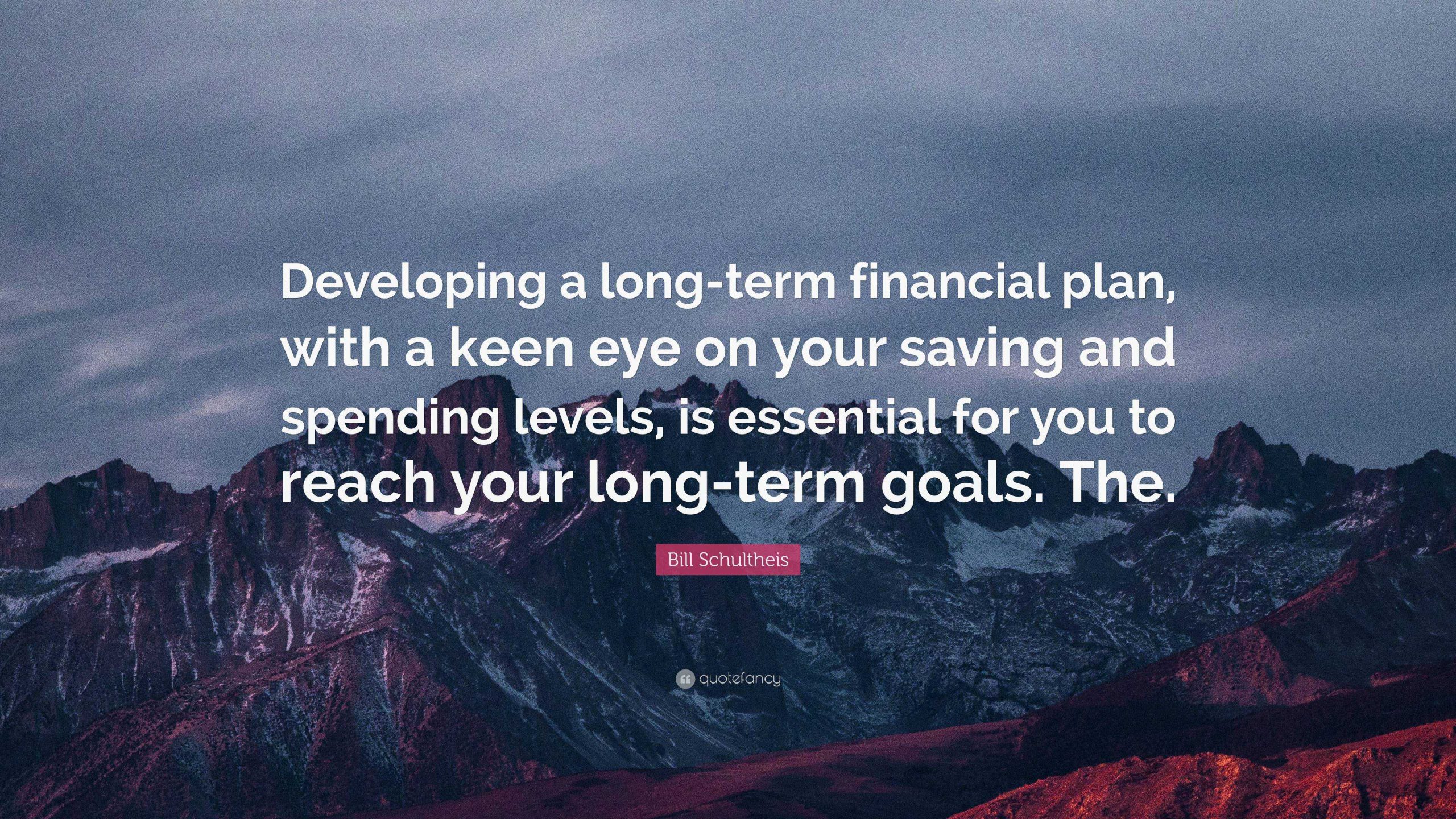 Developing a long-term financial plan, with a keen eye on your saving and spending levels, is essential for you to reach your long-term goals. The.

Bill Schultheis

quotefancy